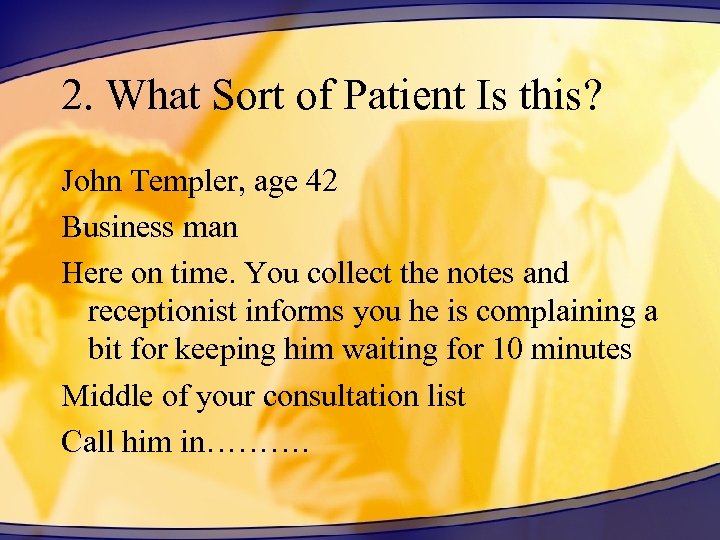 2. What Sort of Patient Is this?

John Templer, age 42

Business man

Here on time. You collect the notes and receptionist informs you he is complaining a bit for keeping him waiting for 10 minutes

Middle of your consultation list

Call him in……….